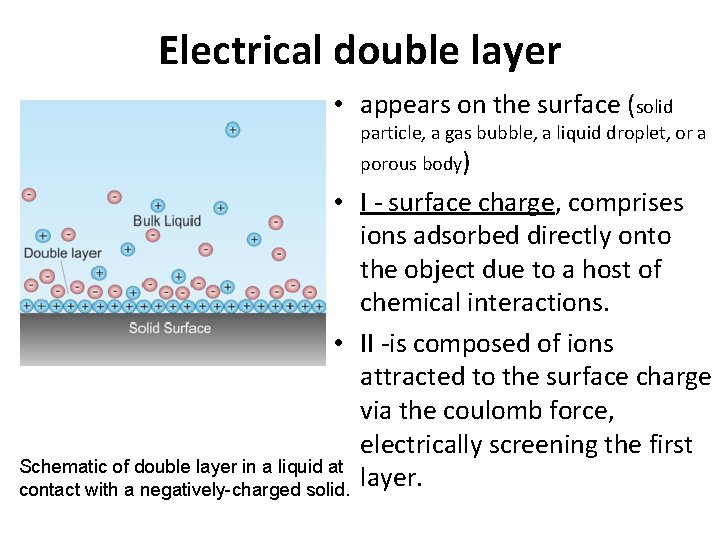 Electrical double layer

Bulk Liquid

Double layer

Solid Surface

Schematic of double layer in a liquid at contact with a negatively-charged solid.

• appears on the surface (solid particle, a gas bubble, a liquid droplet, or a porous body)

• I - surface charge, comprises ions adsorbed directly onto the object due to a host of chemical interactions.

• II -is composed of ions attracted to the surface charge via the coulomb force, electrically screening the first layer.